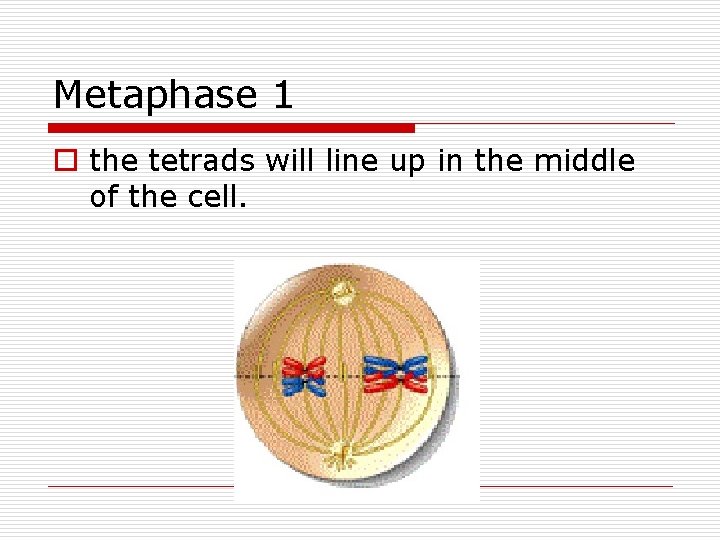 Metaphase 1

the tetrads will line up in the middle of the cell.